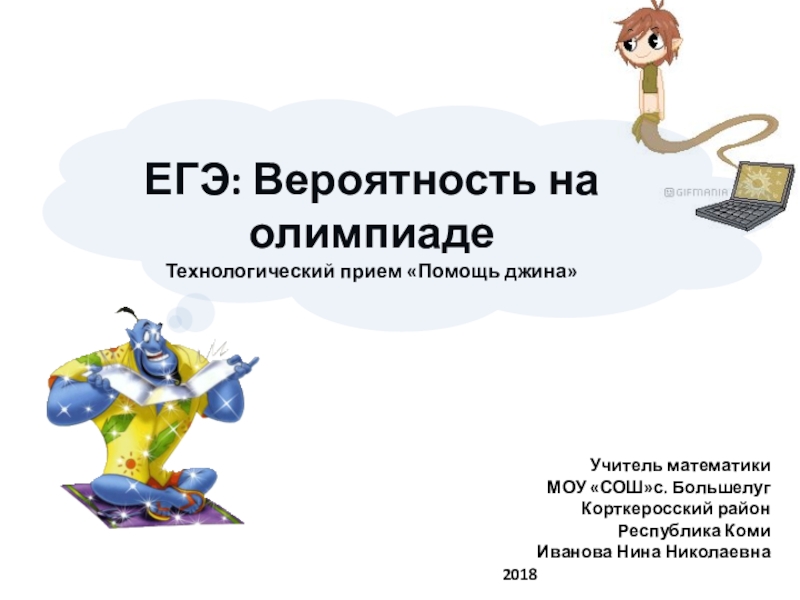 ЕГЭ: Вероятность на олимпиаде
Технологический прием «Помощь джина»

@GIFMANIA

Учитель математики
МОУ «СОШ»с. Большелуг
Корткеросский район
Республика Коми
Иванова Нина Николаевна
2018